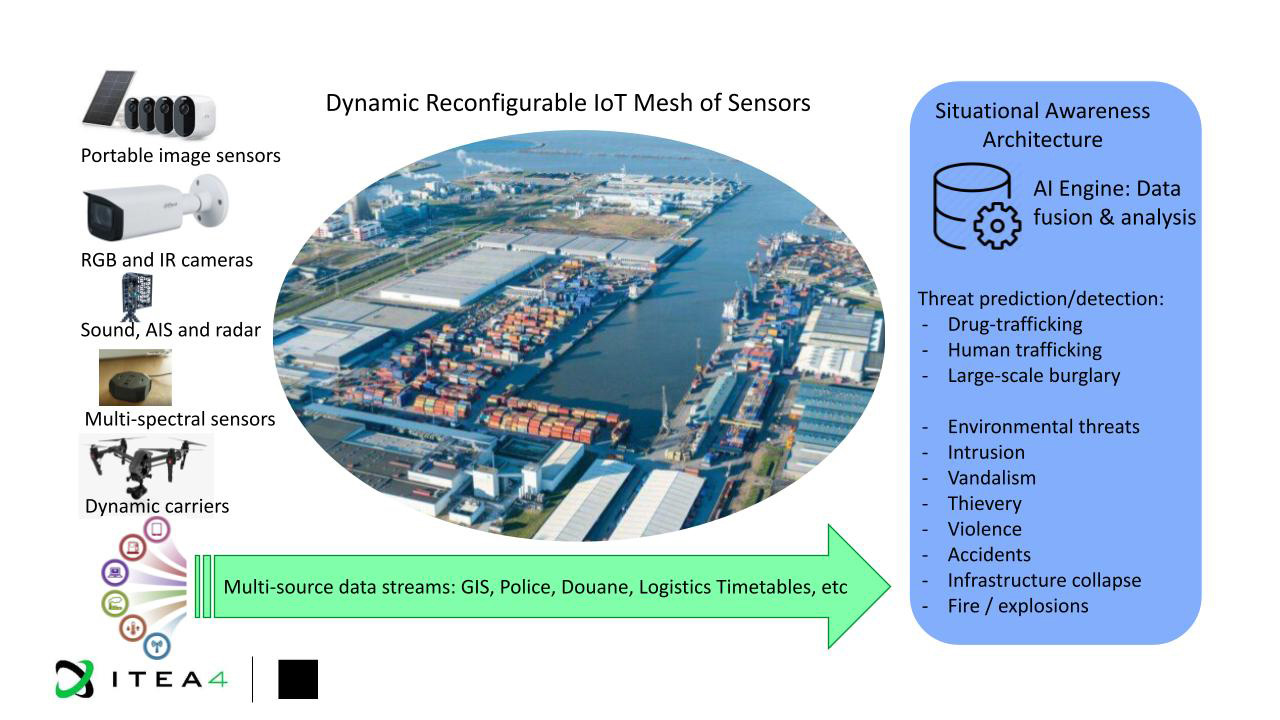 Portable image sensors

RGB and IR cameras

Sound, AIS and radar

Multi-spectral sensors

Dynamic carriers

Dynamic Reconfigurable IoT Mesh of Sensors

Multi-source data streams: GIS, Police, Douane, Logistics Timetables, etc

Situational Awareness Architecture

AI Engine: Data fusion & analysis

Threat prediction/detection:
- Drug-trafficking
- Human trafficking
- Large-scale burglary

- Environmental threats
- Intrusion
- Vandalism
- Thievery
- Violence
- Accidents
- Infrastructure collapse
- Fire / explosions

ITEA4